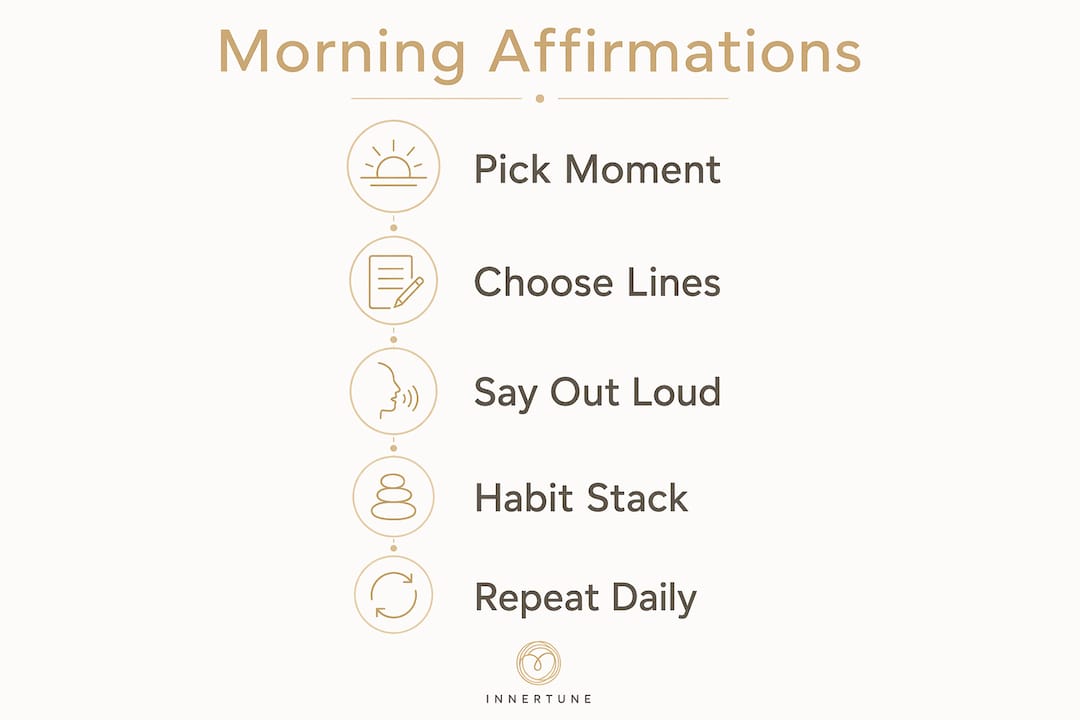 Morning Affirmations

Pick Moment

Choose Lines

Say Out Loud

Habit Stack

Repeat Daily

INNERTUNE